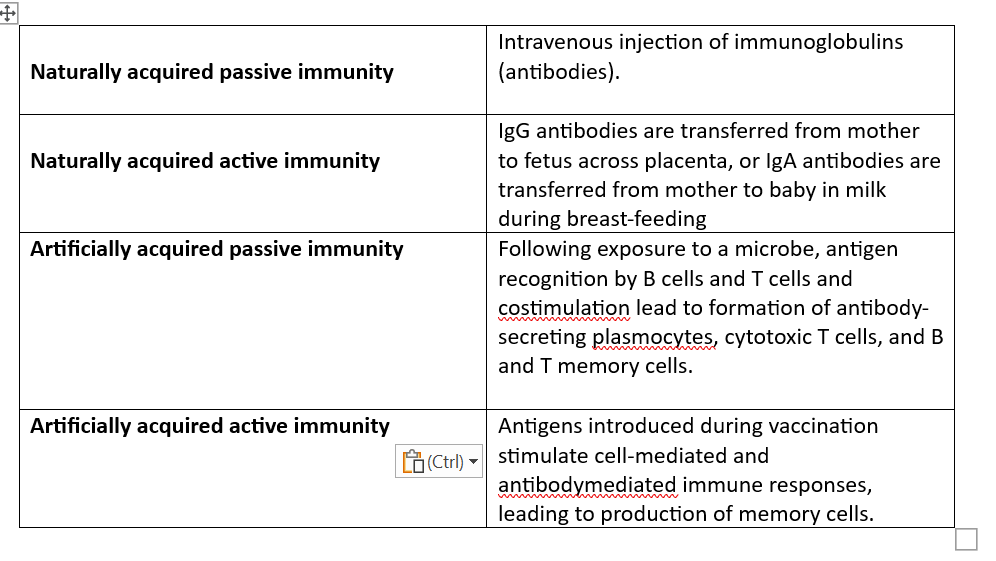 | | |
|---|---|
| **Naturally acquired passive immunity** | Intravenous injection of immunoglobulins (antibodies). |
| **Naturally acquired active immunity** | IgG antibodies are transferred from mother to fetus across placenta, or IgA antibodies are transferred from mother to baby in milk during breast-feeding |
| **Artificially acquired passive immunity** | Following exposure to a microbe, antigen recognition by B cells and T cells and costimulation lead to formation of antibody-secreting plasmocytes, cytotoxic T cells, and B and T memory cells. |
| **Artificially acquired active immunity** (Ctrl) | Antigens introduced during vaccination stimulate cell-mediated and antibodymediated immune responses, leading to production of memory cells. |